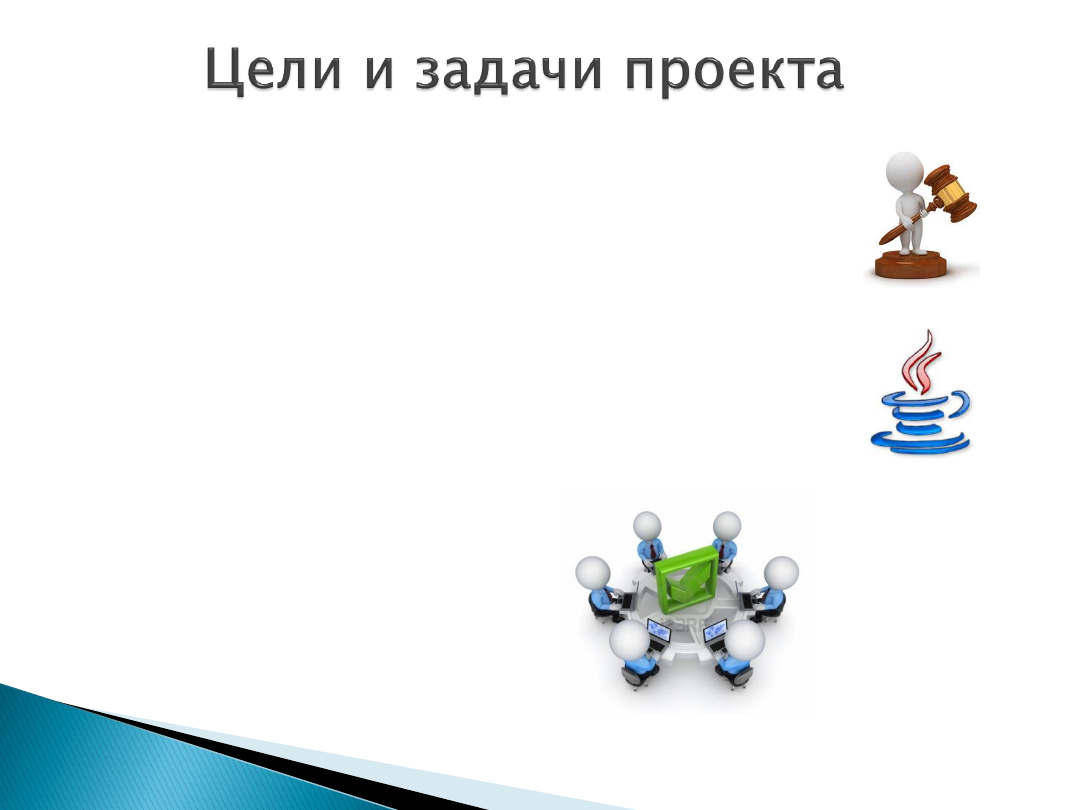 Цели и задачи проекта